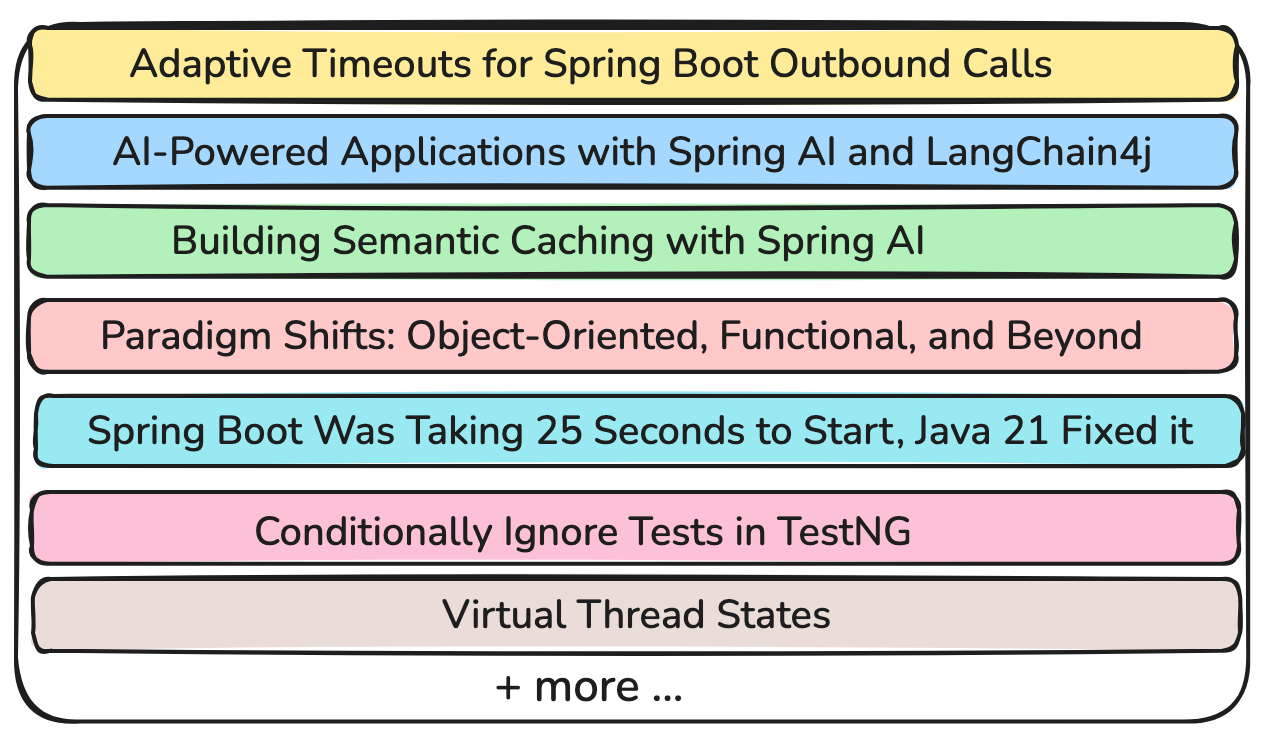 Adaptive Timeouts for Spring Boot Outbound Calls

AI-Powered Applications with Spring AI and LangChain4j

Building Semantic Caching with Spring AI

Paradigm Shifts: Object-Oriented, Functional, and Beyond

Spring Boot Was Taking 25 Seconds to Start, Java 21 Fixed it

Conditionally Ignore Tests in TestNG

Virtual Thread States

+ more ...